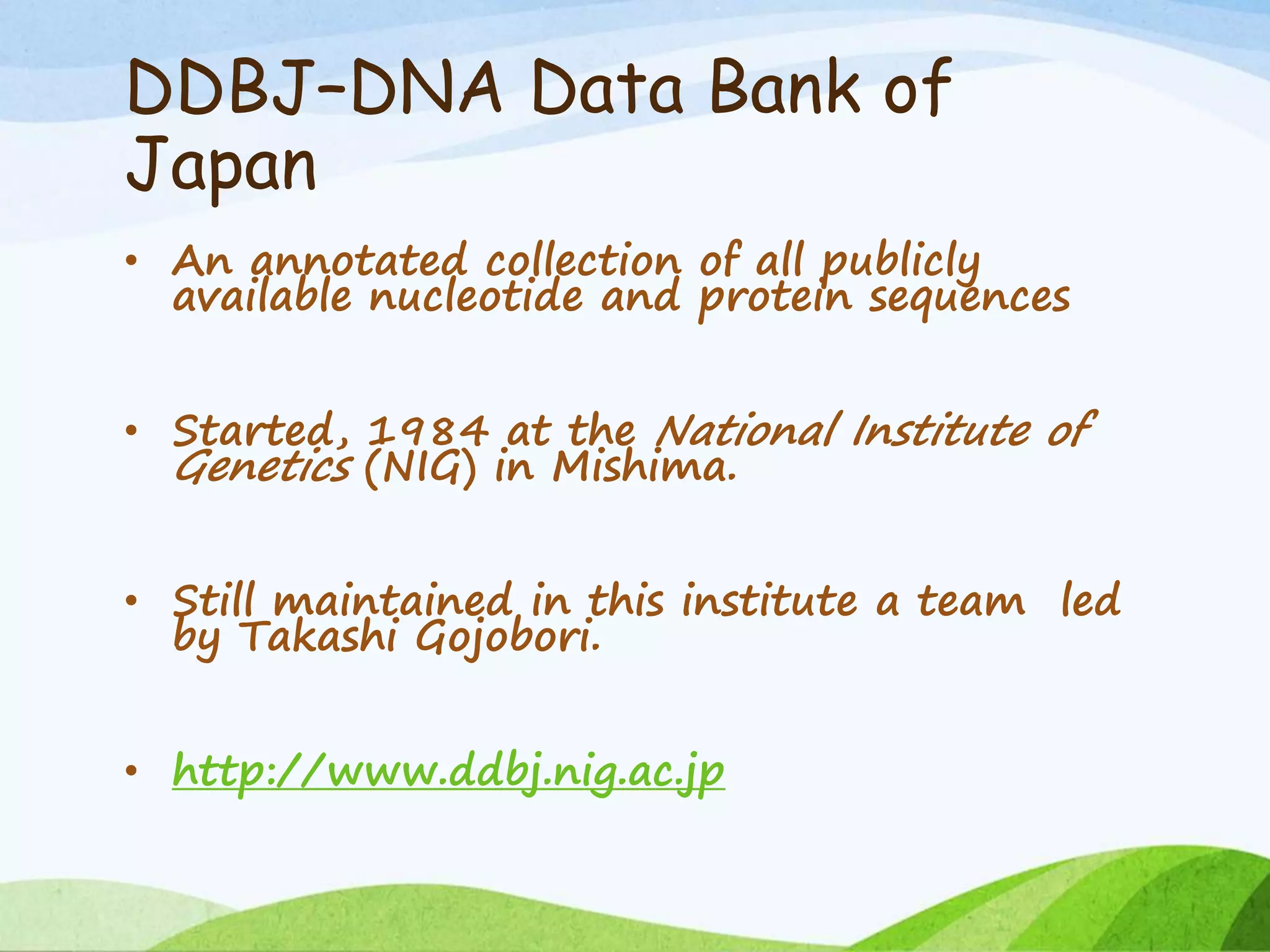 DDBJ-DNA Data Bank of Japan

• An annotated collection of all publicly available nucleotide and protein sequences

• Started, 1984 at the National Institute of Genetics (NIG) in Mishima.

• Still maintained in this institute a team  led by Takashi Gojobori.

• http://www.ddbj.nig.ac.jp